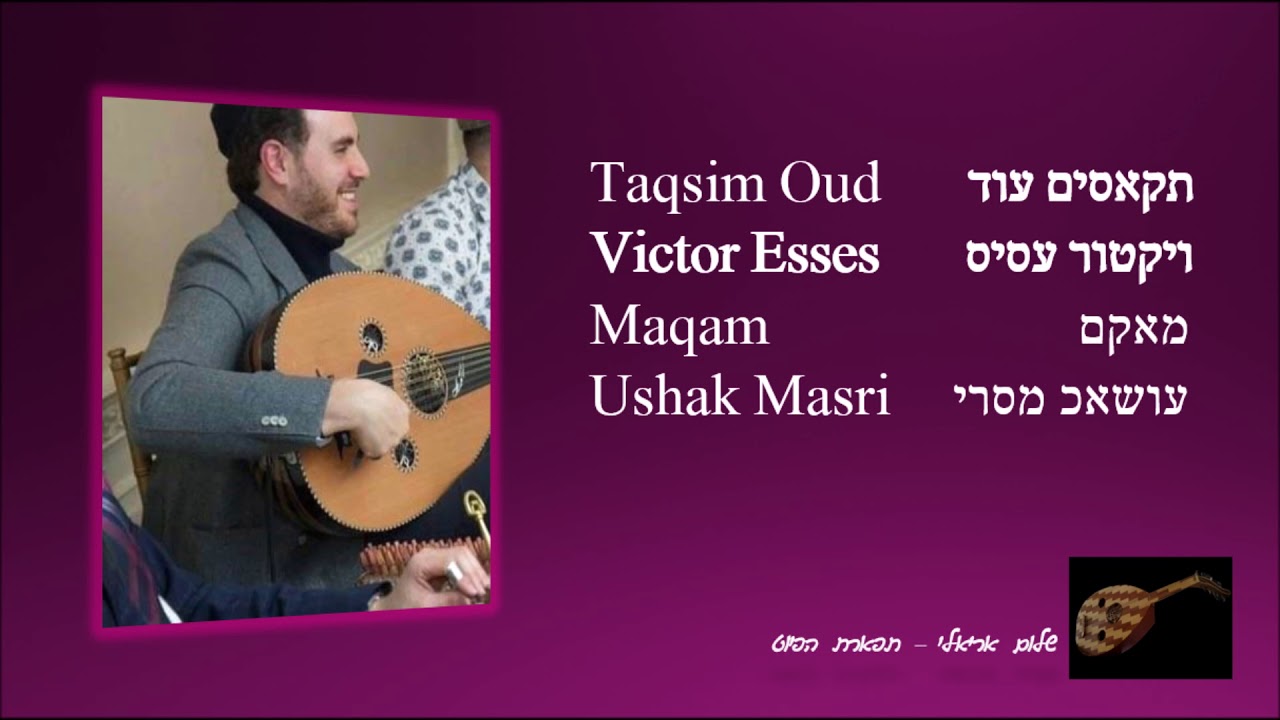 Taqsim Oud תקאסים עוד
Victor Esses ויקטור עסיס
Maqam מאקם
Ushak Masri עושאכ מסרי

שלום אריאלי – תפארת הפיוט